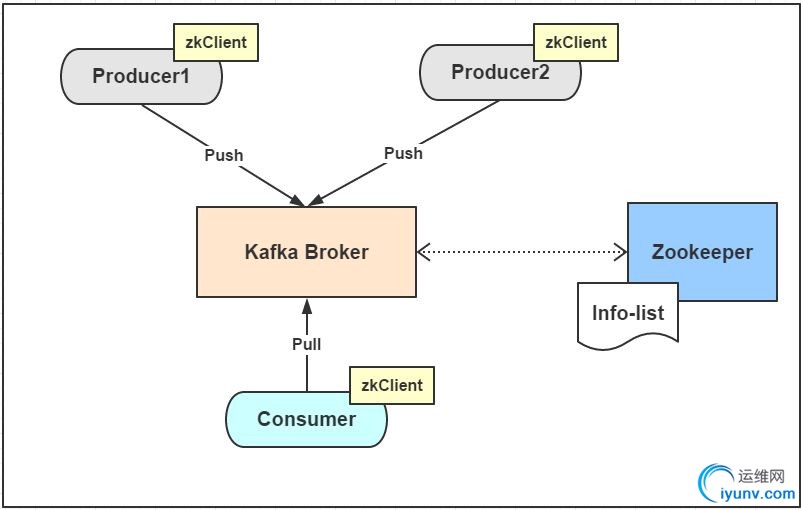 zkClient
Producer1

zkClient
Producer2

Push

Push

Kafka Broker

Zookeeper

Info-list

Pull

zkClient
Consumer

运维网
iyunv.com